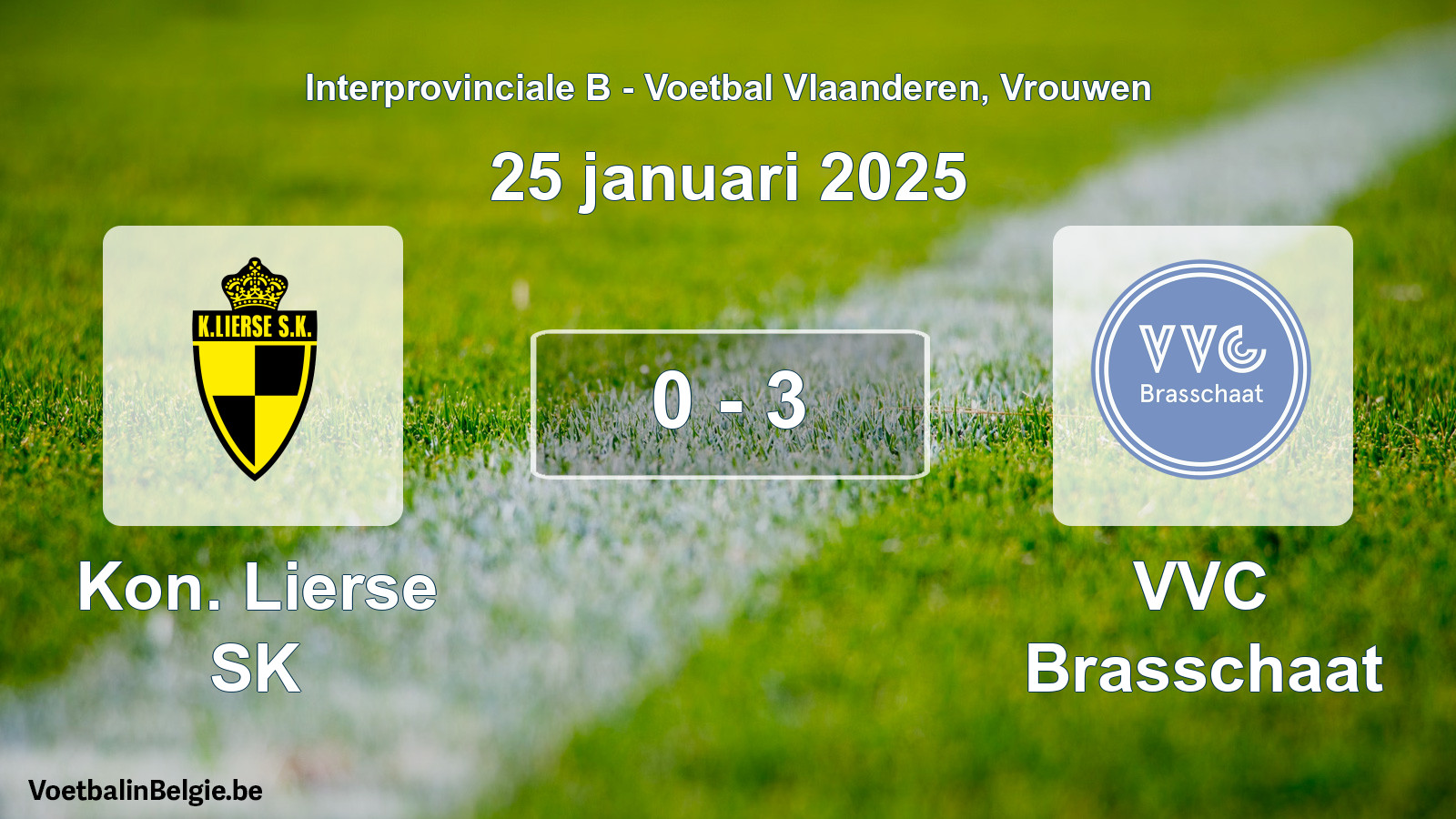 Interprovinciale B - Voetbal Vlaanderen, Vrouwen

25 januari 2025

K.LIERSE S.K.

0 - 3

VVC Brasschaat

Kon. Lierse SK

VVC Brasschaat

VoetbalinBelgie.be